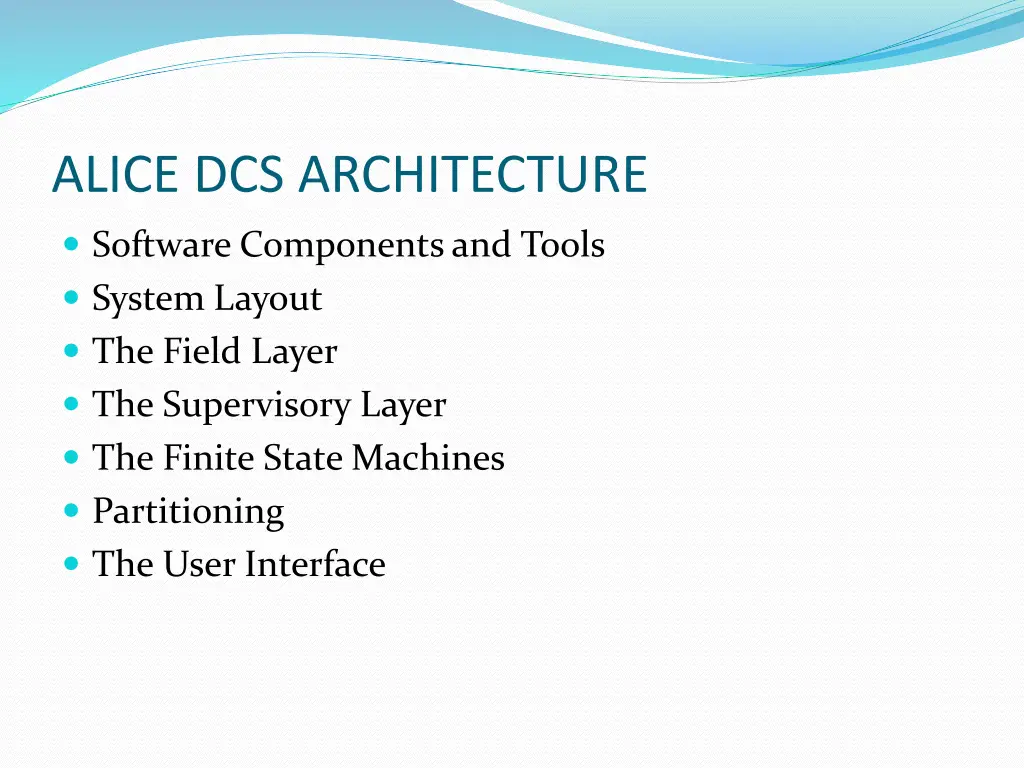 ALICE DCS ARCHITECTURE

- Software Components and Tools
- System Layout
- The Field Layer
- The Supervisory Layer
- The Finite State Machines
- Partitioning
- The User Interface